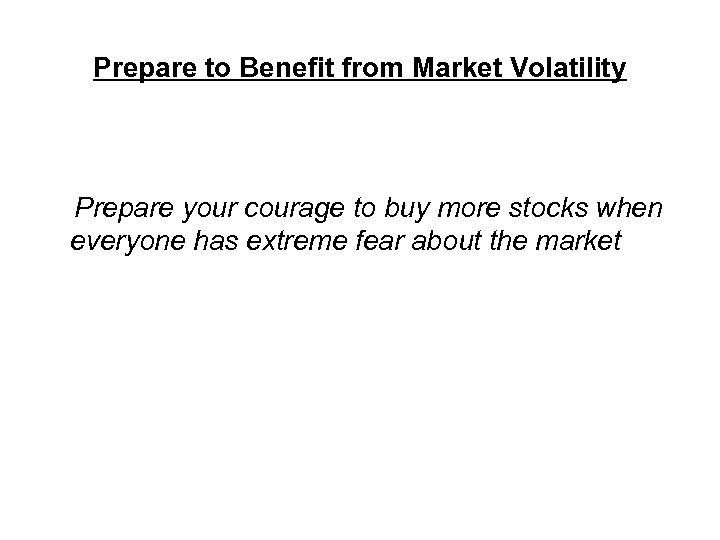 Prepare to Benefit from Market Volatility

Prepare your courage to buy more stocks when everyone has extreme fear about the market